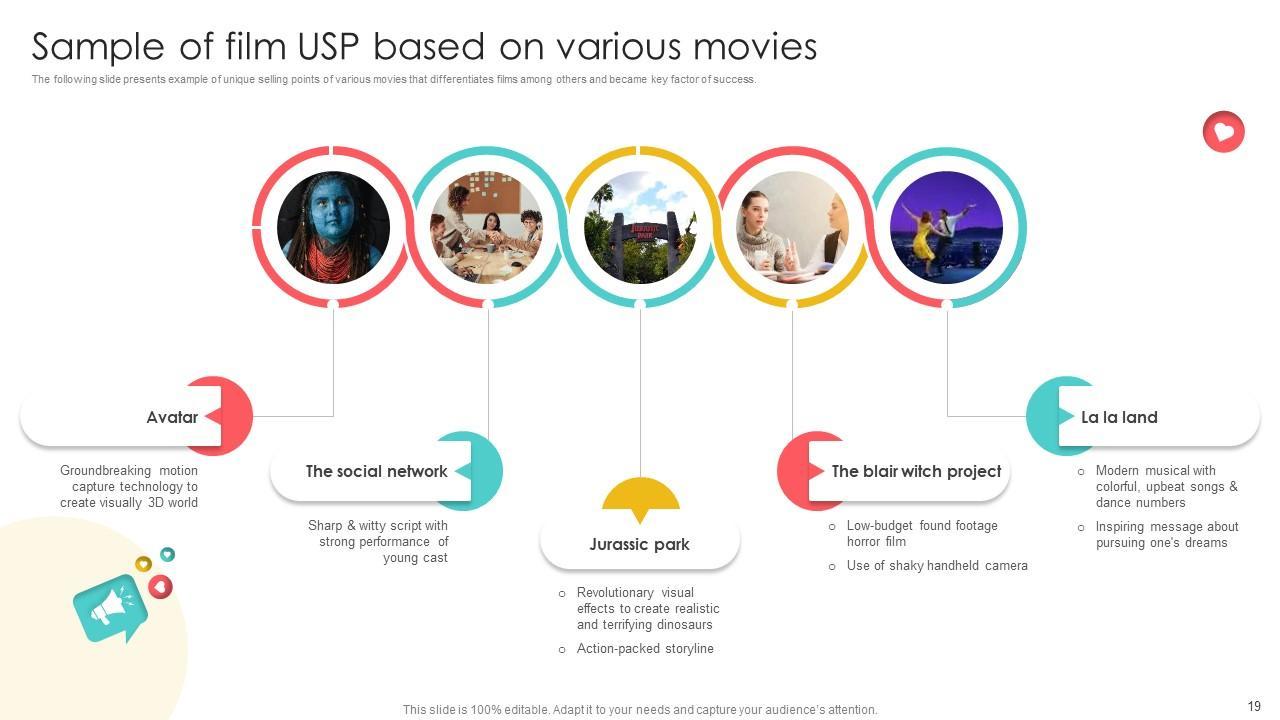 Sample of film USP based on various movies

The following slide presents example of unique selling points of various movies that differentiates films among others and became key factor of success.

JURASSIC PARK

Avatar

Groundbreaking motion capture technology to create visually 3D world

The social network

Sharp & witty script with strong performance of young cast

Jurassic park

○ Revolutionary visual effects to create realistic and terrifying dinosaurs

○ Action-packed storyline

The blair witch project

○ Low-budget found footage horror film

○ Use of shaky handheld camera

La la land

○ Modern musical with colorful, upbeat songs & dance numbers

○ Inspiring message about pursuing one's dreams

This slide is 100% editable. Adapt it to your needs and capture your audience's attention.

19